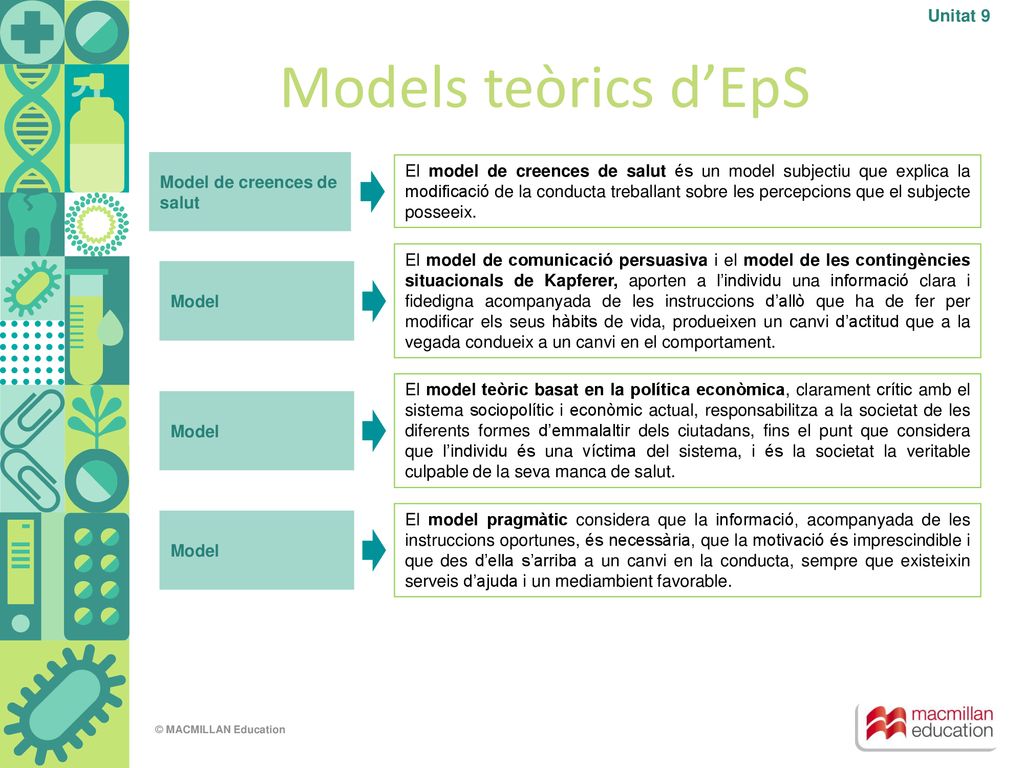 Unitat 9

Models teòrics d’EpS

Model de creences de salut

El model de creences de salut és un model subjectiu que explica la modificació de la conducta treballant sobre les percepcions que el subjecte posseeix.

Model

El model de comunicació persuasiva i el model de les contingències situacionals de Kapferer, aporten a l’individu una informació clara i fidedigna acompanyada de les instruccions d’allò que ha de fer per modificar els seus hàbits de vida, produeixen un canvi d’actitud que a la vegada condueix a un canvi en el comportament.

Model

El model teòric basat en la política econòmica, clarament crític amb el sistema sociopolític i econòmic actual, responsabilitza a la societat de les diferents formes d’emmalaltir dels ciutadans, fins el punt que considera que l’individu és una víctima del sistema, i és la societat la veritable culpable de la seva manca de salut.

Model

El model pragmàtic considera que la informació, acompanyada de les instruccions oportunes, és necessària, que la motivació és imprescindible i que des d’ella s’arriba a un canvi en la conducta, sempre que existeixin serveis d’ajuda i un mediambient favorable.

© MACMILLAN Education

macmillan education